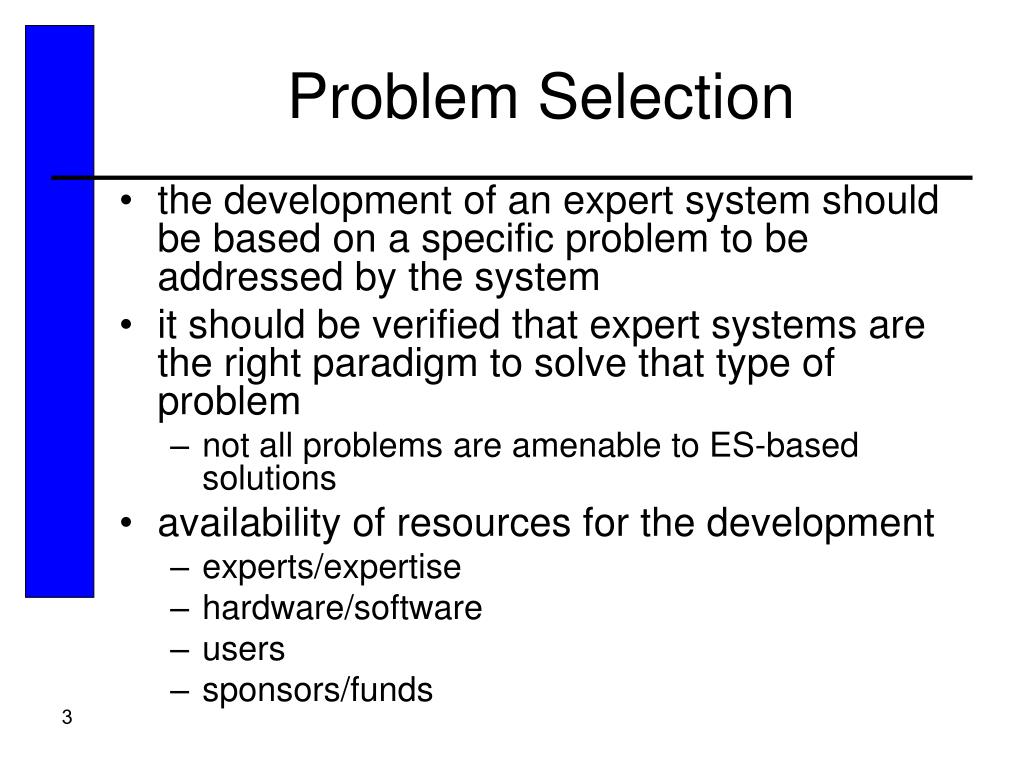 Problem Selection

• the development of an expert system should be based on a specific problem to be addressed by the system
• it should be verified that expert systems are the right paradigm to solve that type of problem
– not all problems are amenable to ES-based solutions
• availability of resources for the development
– experts/expertise
– hardware/software
– users
– sponsors/funds

3